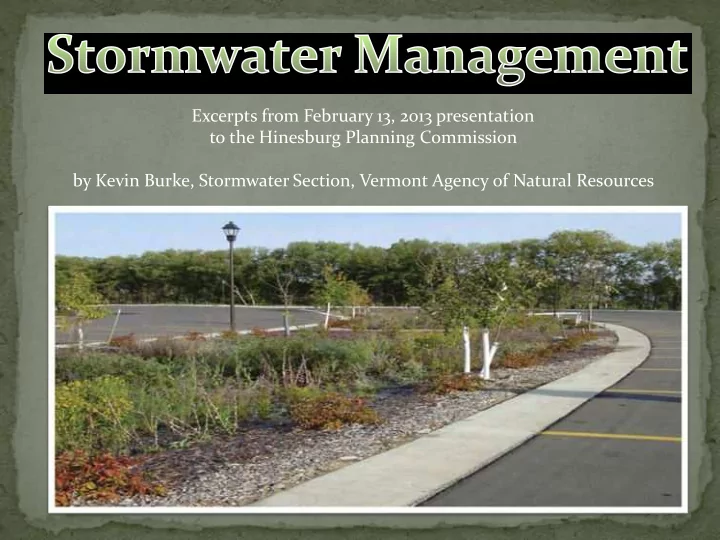 Stormwater Management

Excerpts from February 13, 2013 presentation to the Hinesburg Planning Commission

by Kevin Burke, Stormwater Section, Vermont Agency of Natural Resources